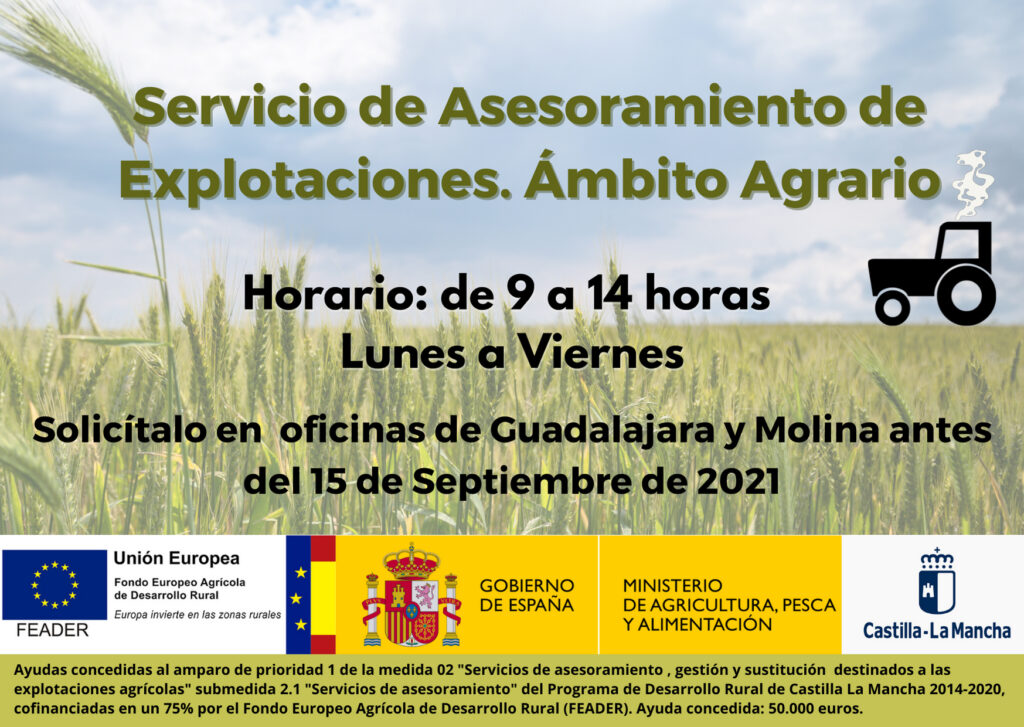 Servicio de Asesoramiento de Explotaciones. Ámbito Agrario

Horario: de 9 a 14 horas
Lunes a Viernes

Solicítalo en oficinas de Guadalajara y Molina antes del 15 de Septiembre de 2021

Unión Europea
Fondo Europeo Agrícola de Desarrollo Rural
Europa invierte en las zonas rurales
FEADER

GOBIERNO DE ESPAÑA

MINISTERIO DE AGRICULTURA, PESCA Y ALIMENTACIÓN

Castilla-La Mancha

Ayudas concedidas al amparo de prioridad 1 de la medida 02 "Servicios de asesoramiento , gestión y sustitución destinados a las explotaciones agrícolas" submedida 2.1 "Servicios de asesoramiento" del Programa de Desarrollo Rural de Castilla La Mancha 2014-2020, cofinanciadas en un 75% por el Fondo Europeo Agrícola de Desarrollo Rural (FEADER). Ayuda concedida: 50.000 euros.